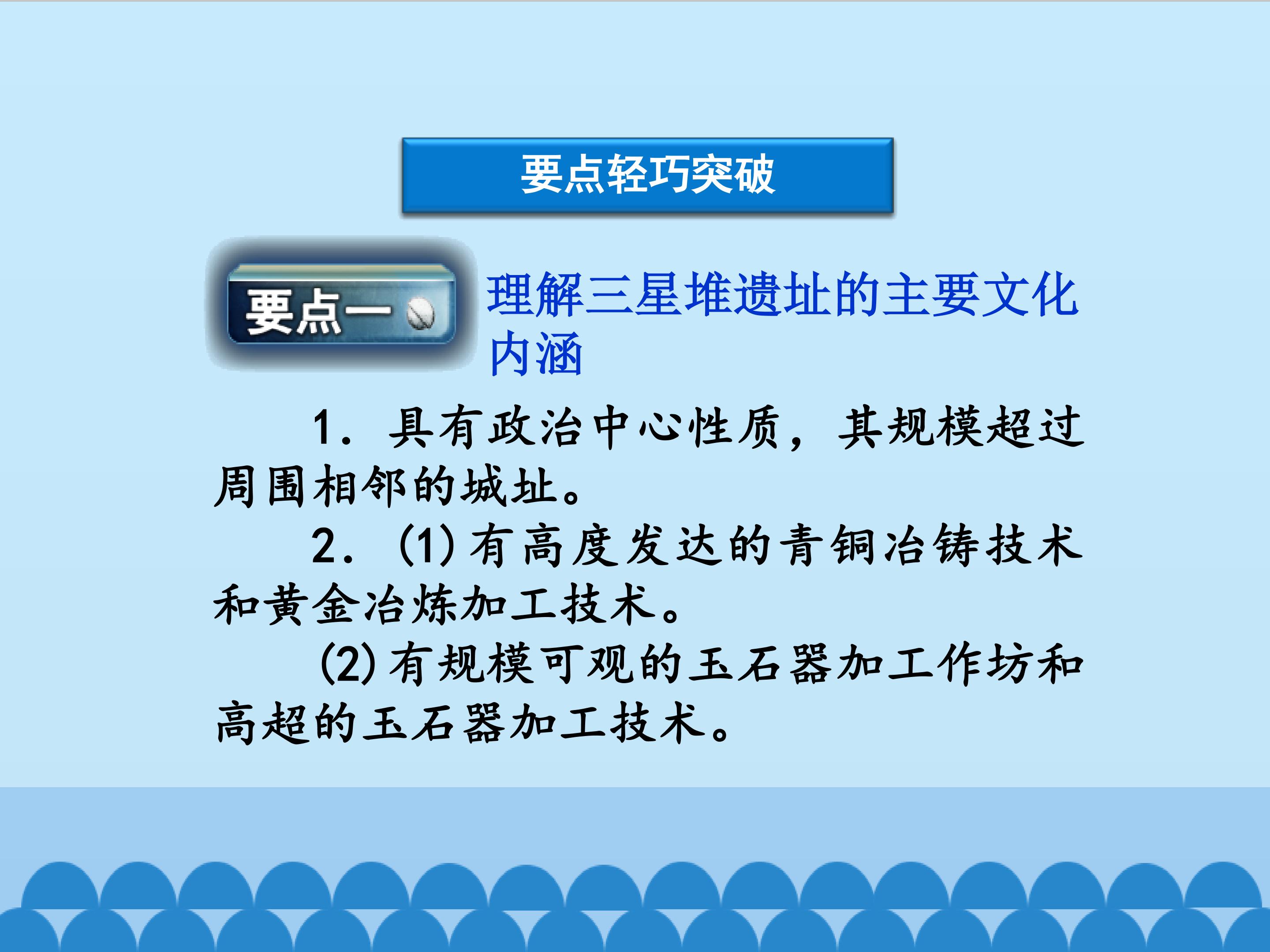 要点轻巧突破

要点一

理解三星堆遗址的主要文化内涵

1.具有政治中心性质，其规模超过周围相邻的城址。

2.(1)有高度发达的青铜冶铸技术和黄金冶炼加工技术。

(2)有规模可观的玉石器加工作坊和高超的玉石器加工技术。